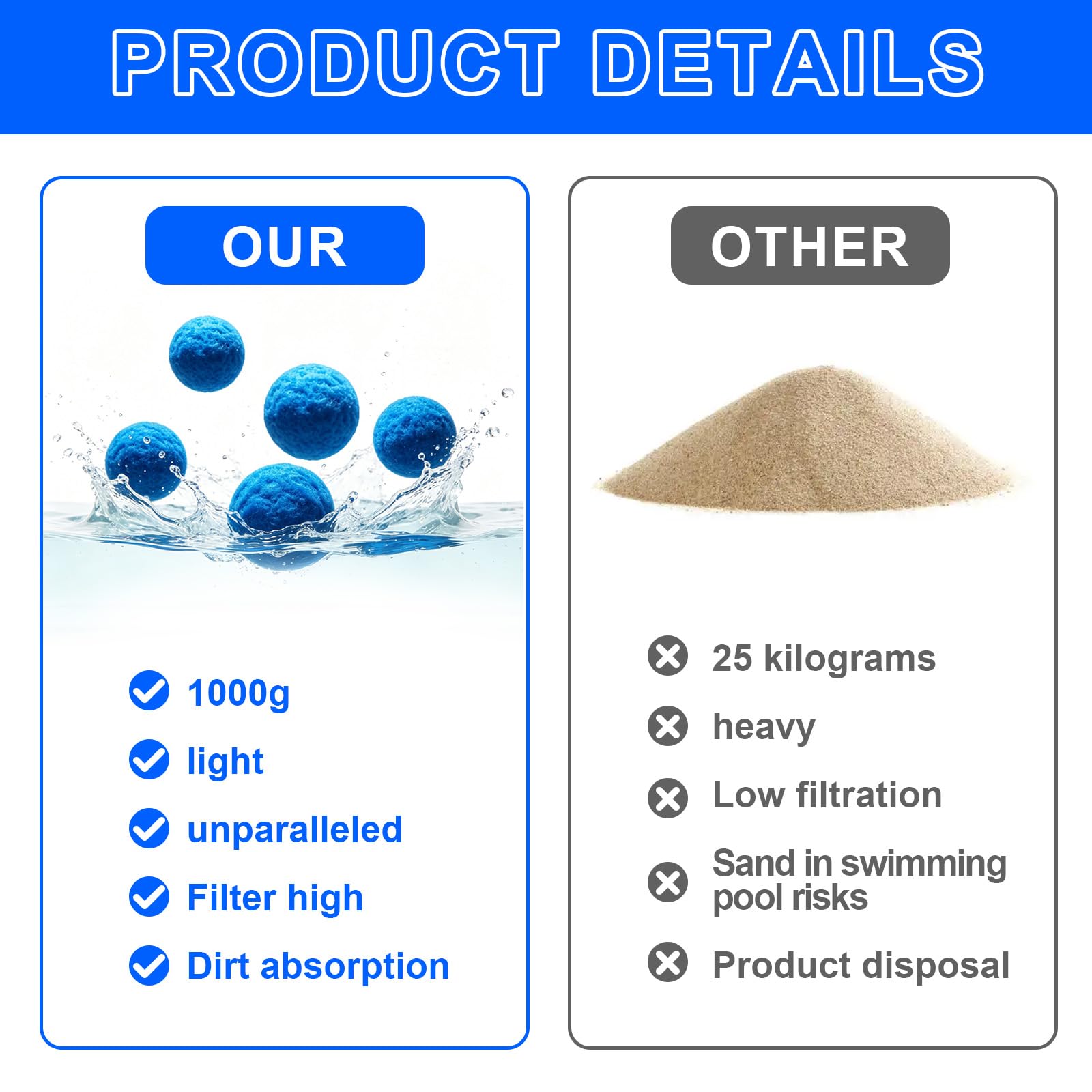 PRODUCT DETAILS

OUR

1000g
light
unparalleled
Filter high
Dirt absorption

OTHER

25 kilograms
heavy
Low filtration
Sand in swimming pool risks
Product disposal